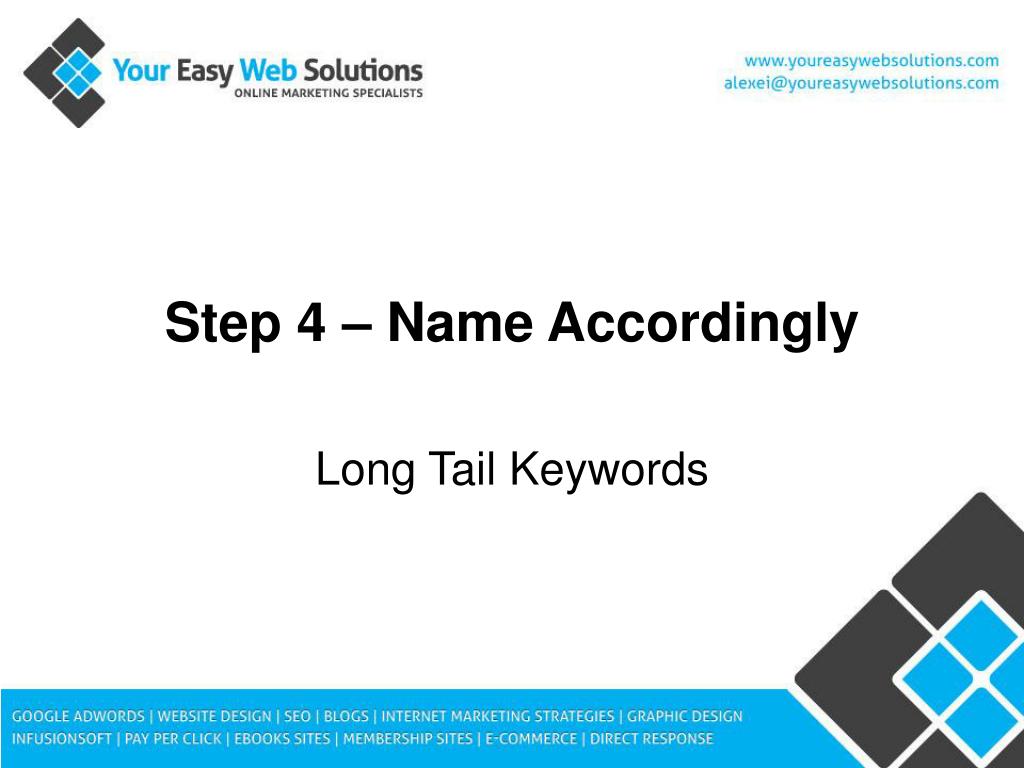 Your Easy Web Solutions
ONLINE MARKETING SPECIALISTS

www.youreasywebsolutions.com
alexei@youreasywebsolutions.com

Step 4 – Name Accordingly

Long Tail Keywords

GOOGLE ADWORDS | WEBSITE DESIGN | SEO | BLOGS | INTERNET MARKETING STRATEGIES | GRAPHIC DESIGN
INFUSIONSOFT | PAY PER CLICK | EBOOKS SITES | MEMBERSHIP SITES | E-COMMERCE | DIRECT RESPONSE